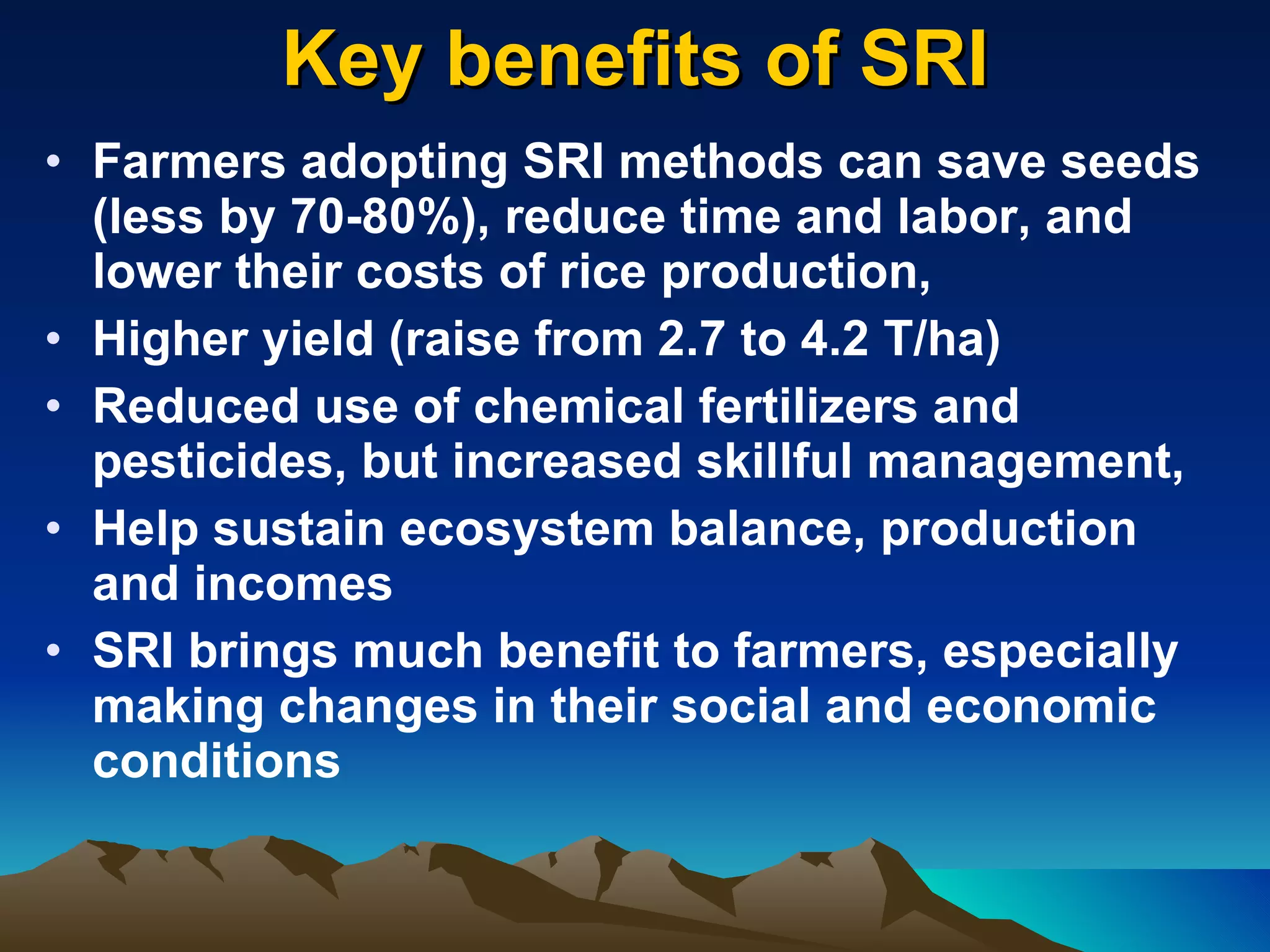 Key benefits of SRI

• Farmers adopting SRI methods can save seeds (less by 70-80%), reduce time and labor, and lower their costs of rice production,
• Higher yield (raise from 2.7 to 4.2 T/ha)
• Reduced use of chemical fertilizers and pesticides, but increased skillful management,
• Help sustain ecosystem balance, production and incomes
• SRI brings much benefit to farmers, especially making changes in their social and economic conditions